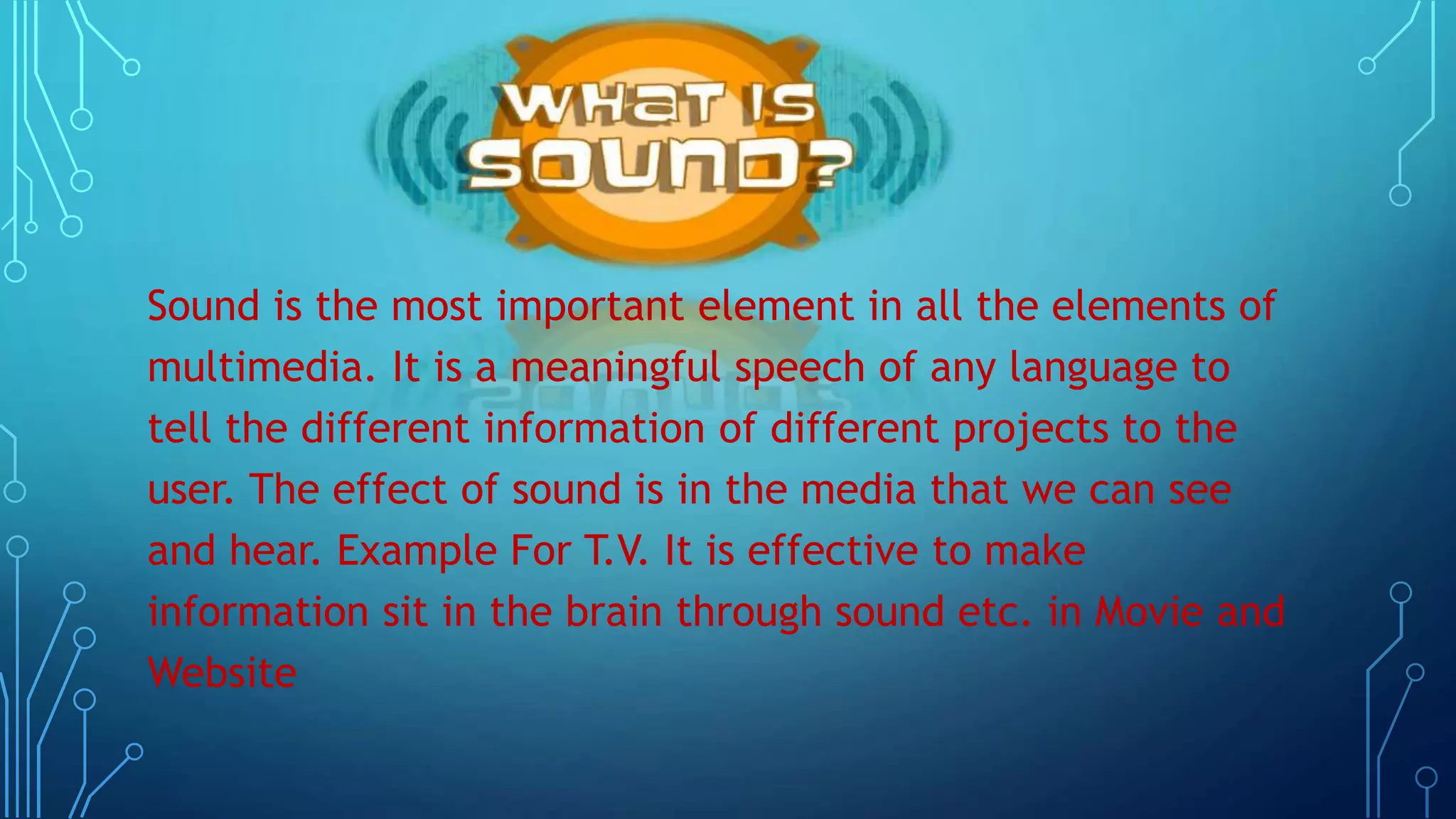 WHAT IS SOUND?

Sound is the most important element in all the elements of multimedia. It is a meaningful speech of any language to tell the different information of different projects to the user. The effect of sound is in the media that we can see and hear. Example For T.V. It is effective to make information sit in the brain through sound etc. in Movie and Website